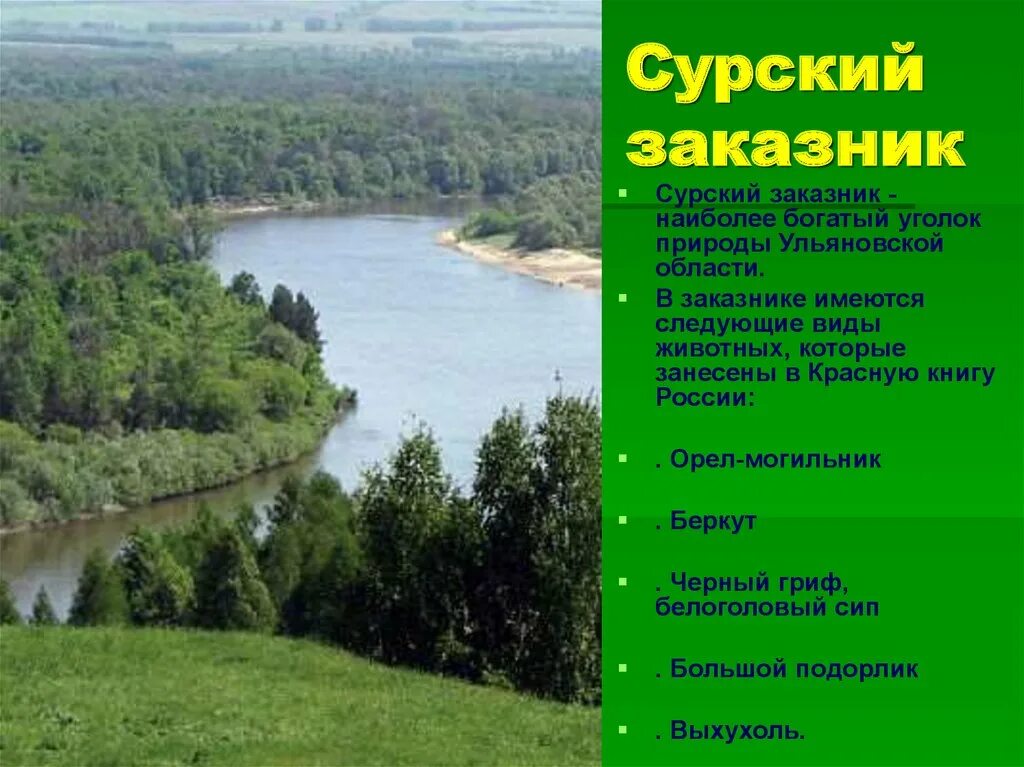 Сурский заказник

Сурский заказник - наиболее богатый уголок природы Ульяновской области.

В заказнике имеются следующие виды животных, которые занесены в Красную книгу России:

. Орел-могильник

. Беркут

. Черный гриф, белоголовый сип

. Большой подорлик

. Выхухоль.